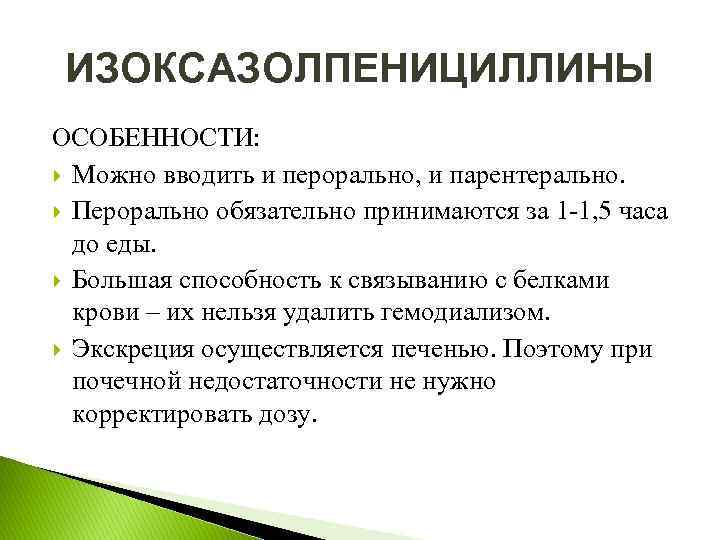 ИЗОКСАЗОЛПЕНИЦИЛЛИНЫ

ОСОБЕННОСТИ:

Можно вводить и перорально, и парентерально.

Перорально обязательно принимаются за 1-1,5 часа до еды.

Большая способность к связыванию с белками крови – их нельзя удалить гемодиализом.

Экскреция осуществляется печенью. Поэтому при почечной недостаточности не нужно корректировать дозу.